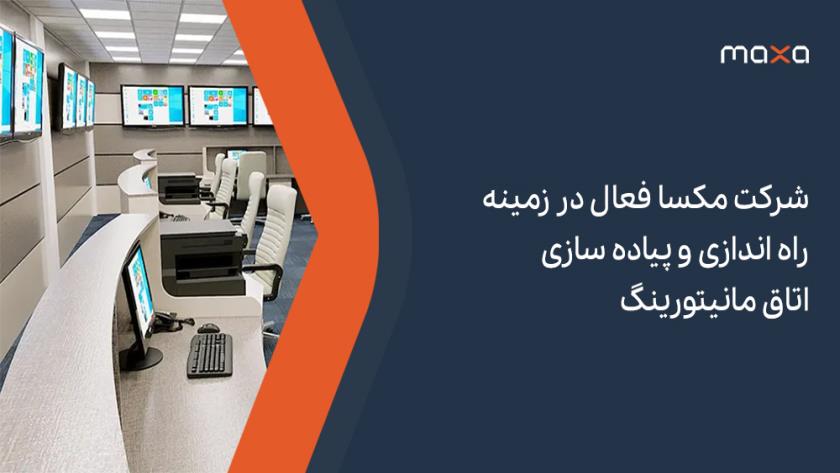 maxa

شرکت مکسا فعال در زمینه راه اندازی و پیاده سازی اتاق مانیتورینگ